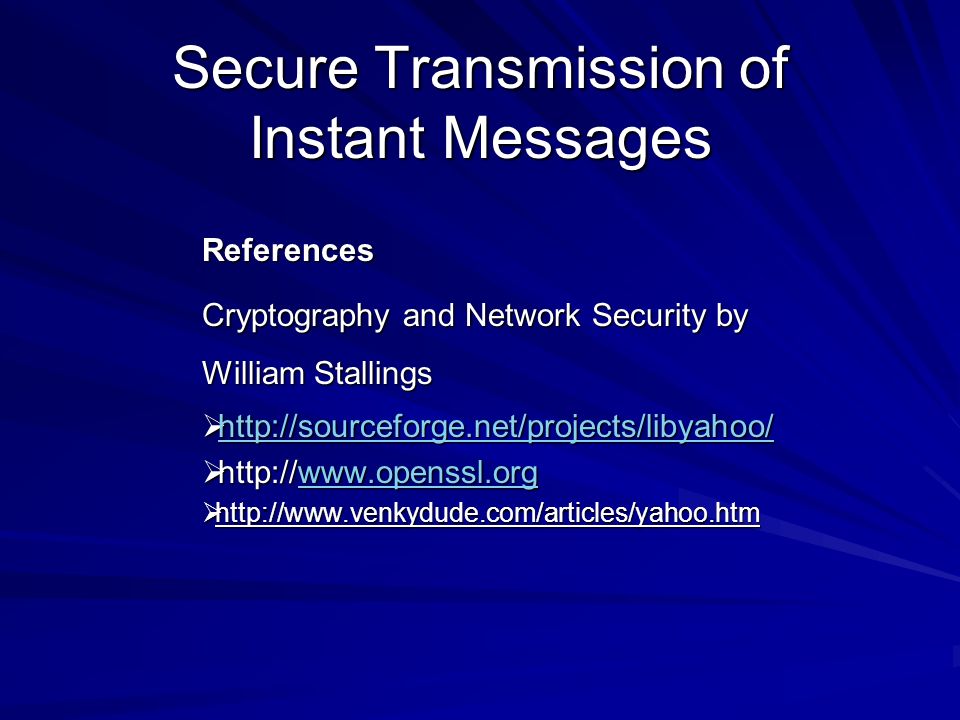 Secure Transmission of Instant Messages

References

Cryptography and Network Security by

William Stallings

➢http://sourceforge.net/projects/libyahoo/

➢http://www.openssl.org

➢http://www.venkydude.com/articles/yahoo.htm